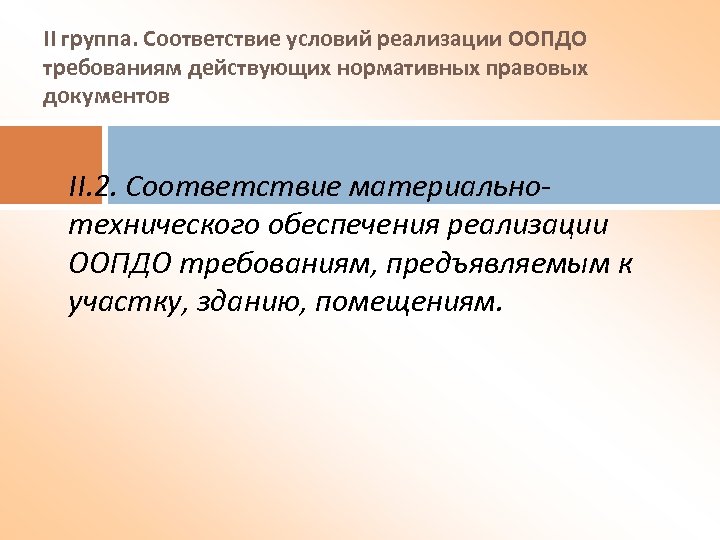 II группа. Соответствие условий реализации ООПДО требованиям действующих нормативных правовых документов

II.2. Соответствие материально-технического обеспечения реализации ООПДО требованиям, предъявляемым к участку, зданию, помещениям.